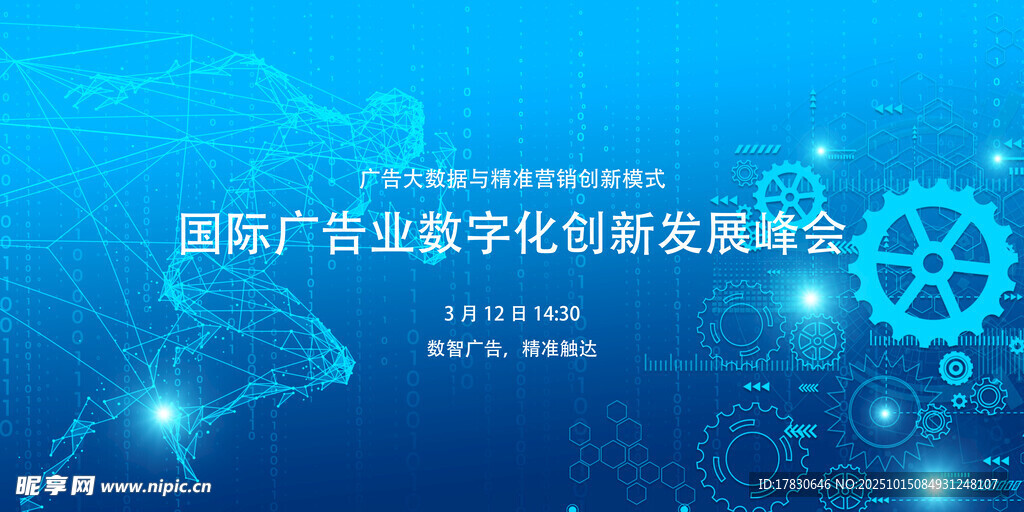 广告大数据与精准营销创新模式

国际广告业数字化创新发展峰会

3 月 12 日 14:30

数智广告，精准触达

昵享网 www.nipic.cn

ID:17830646 NO:20251015084931248107